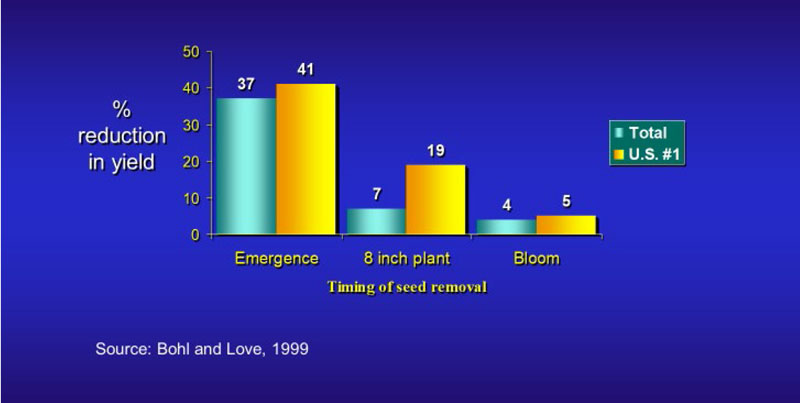 % reduction in yield

50
40
30
20
10
0

37
41
7
19
4
5

Total
U.S. #1

Emergence
8 inch plant
Bloom

Timing of seed removal

Source: Bohl and Love, 1999